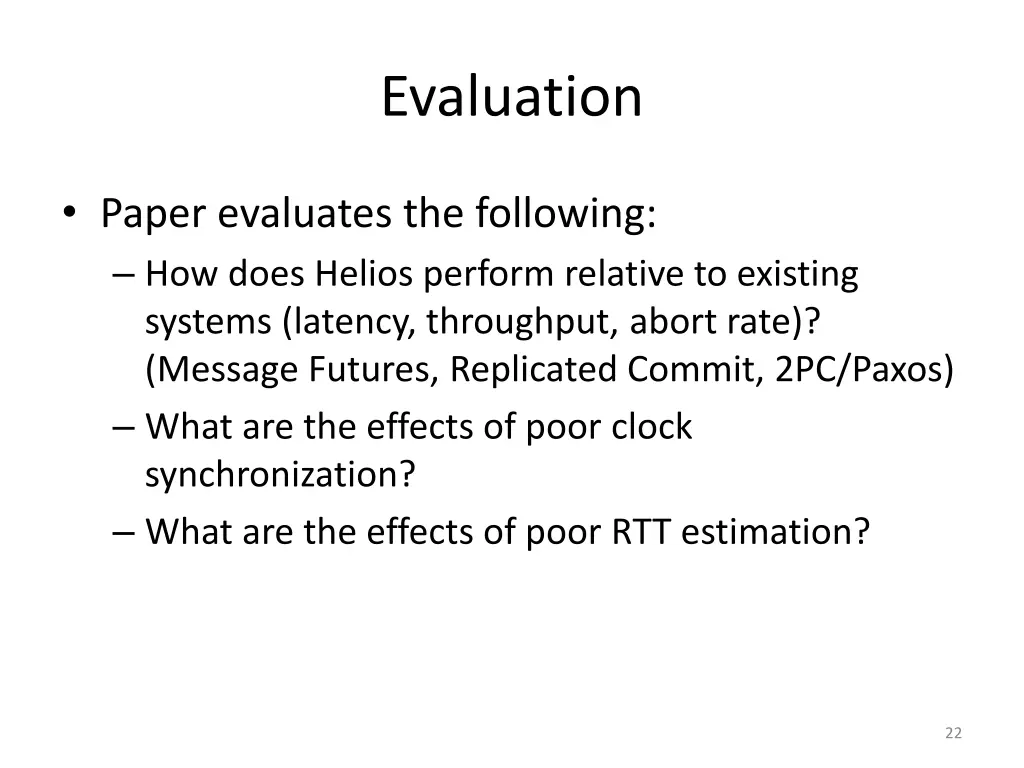 Evaluation

• Paper evaluates the following:
– How does Helios perform relative to existing systems (latency, throughput, abort rate)? (Message Futures, Replicated Commit, 2PC/Paxos)
– What are the effects of poor clock synchronization?
– What are the effects of poor RTT estimation?

22